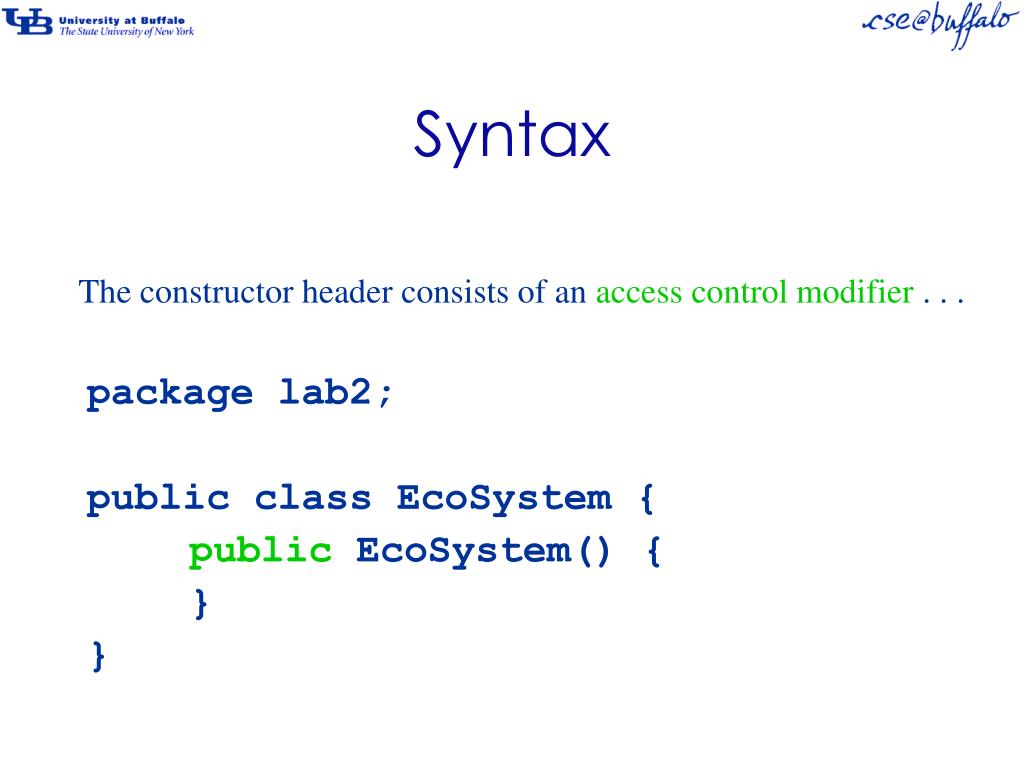 UB University at Buffalo
The State University of New York

cse@buffalo

Syntax

The constructor header consists of an access control modifier . . .

package lab2;

public class EcoSystem {
    public EcoSystem() {
    }
}